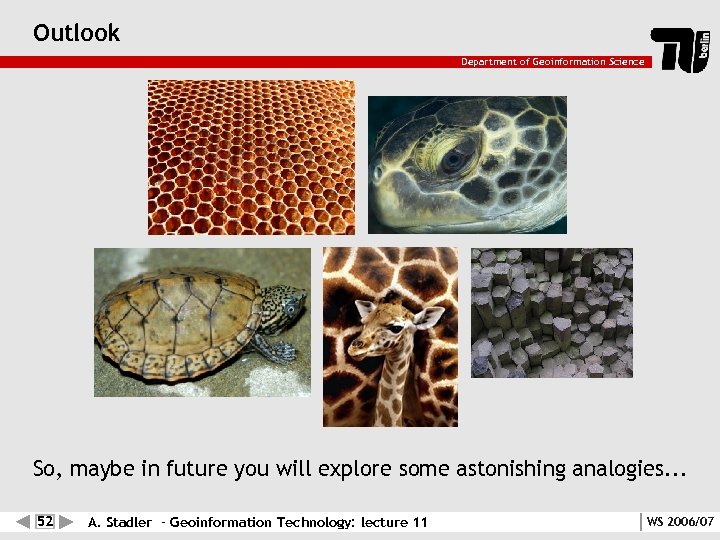 Outlook

Department of Geoinformation Science

TU berlin

So, maybe in future you will explore some astonishing analogies...

52 A. Stadler - Geoinformation Technology: lecture 11

WS 2006/07